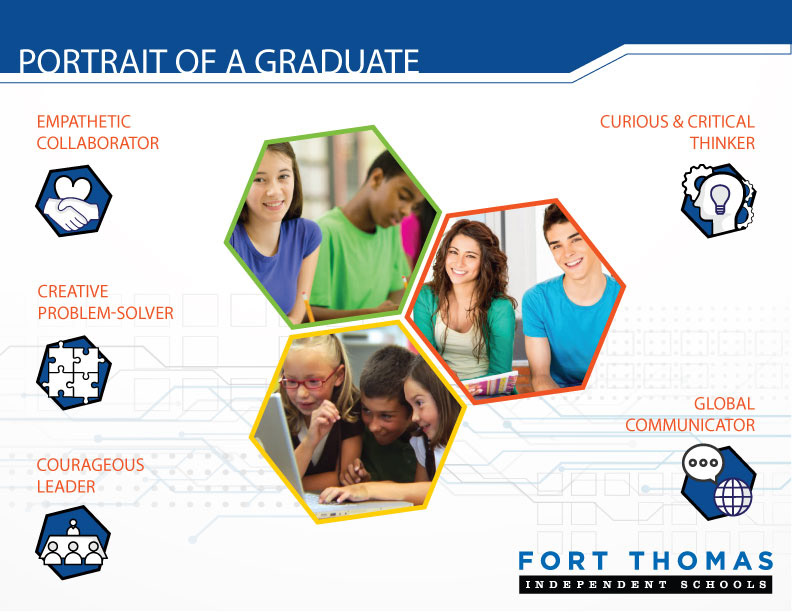 PORTRAIT OF A GRADUATE

EMPATHETIC COLLABORATOR

CREATIVE PROBLEM-SOLVER

COURAGEOUS LEADER

CURIOUS & CRITICAL THINKER

GLOBAL COMMUNICATOR

FORT THOMAS
INDEPENDENT SCHOOLS